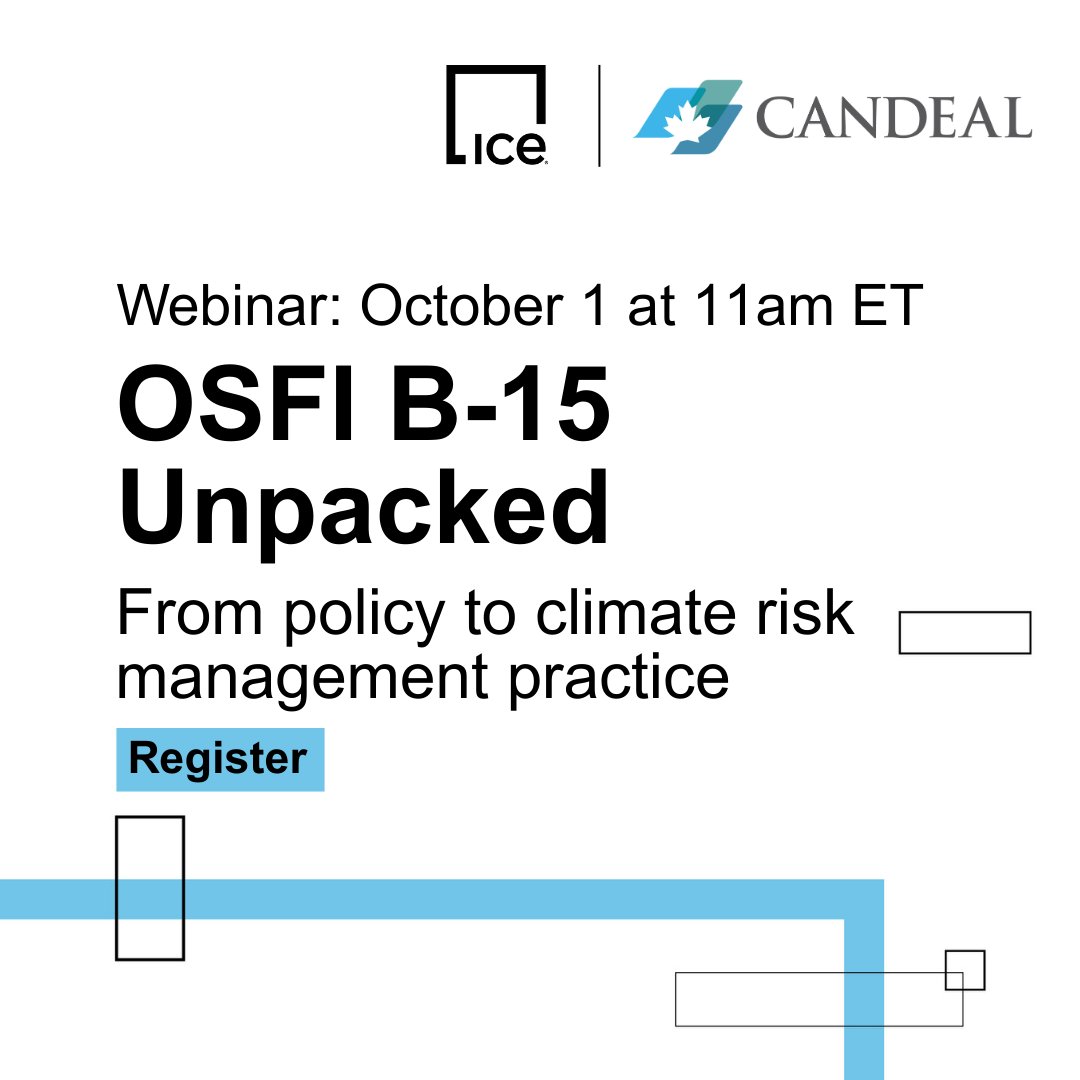 ICE

CANDEAL

Webinar: October 1 at 11am ET

OSFI B-15 Unpacked

From policy to climate risk management practice

Register